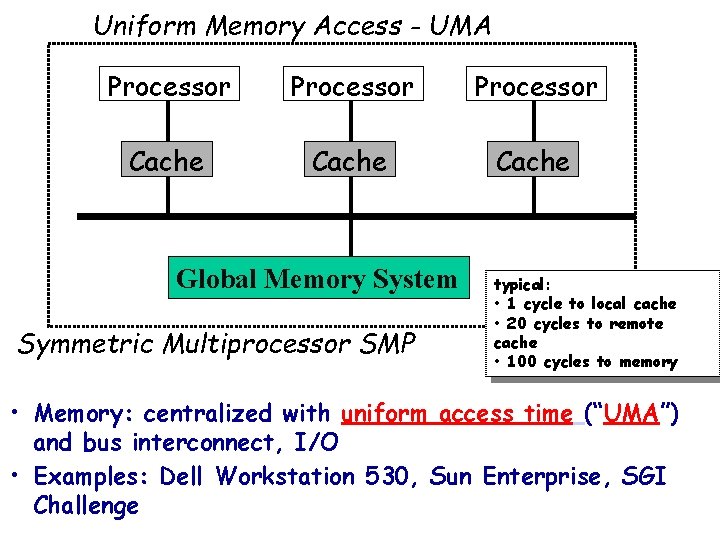 Uniform Memory Access - UMA

Processor
Processor
Processor

Cache
Cache
Cache

Global Memory System

typical:
• 1 cycle to local cache
• 20 cycles to remote cache
• 100 cycles to memory

Symmetric Multiprocessor SMP

• Memory: centralized with uniform access time ("UMA") and bus interconnect, I/O
• Examples: Dell Workstation 530, Sun Enterprise, SGI Challenge